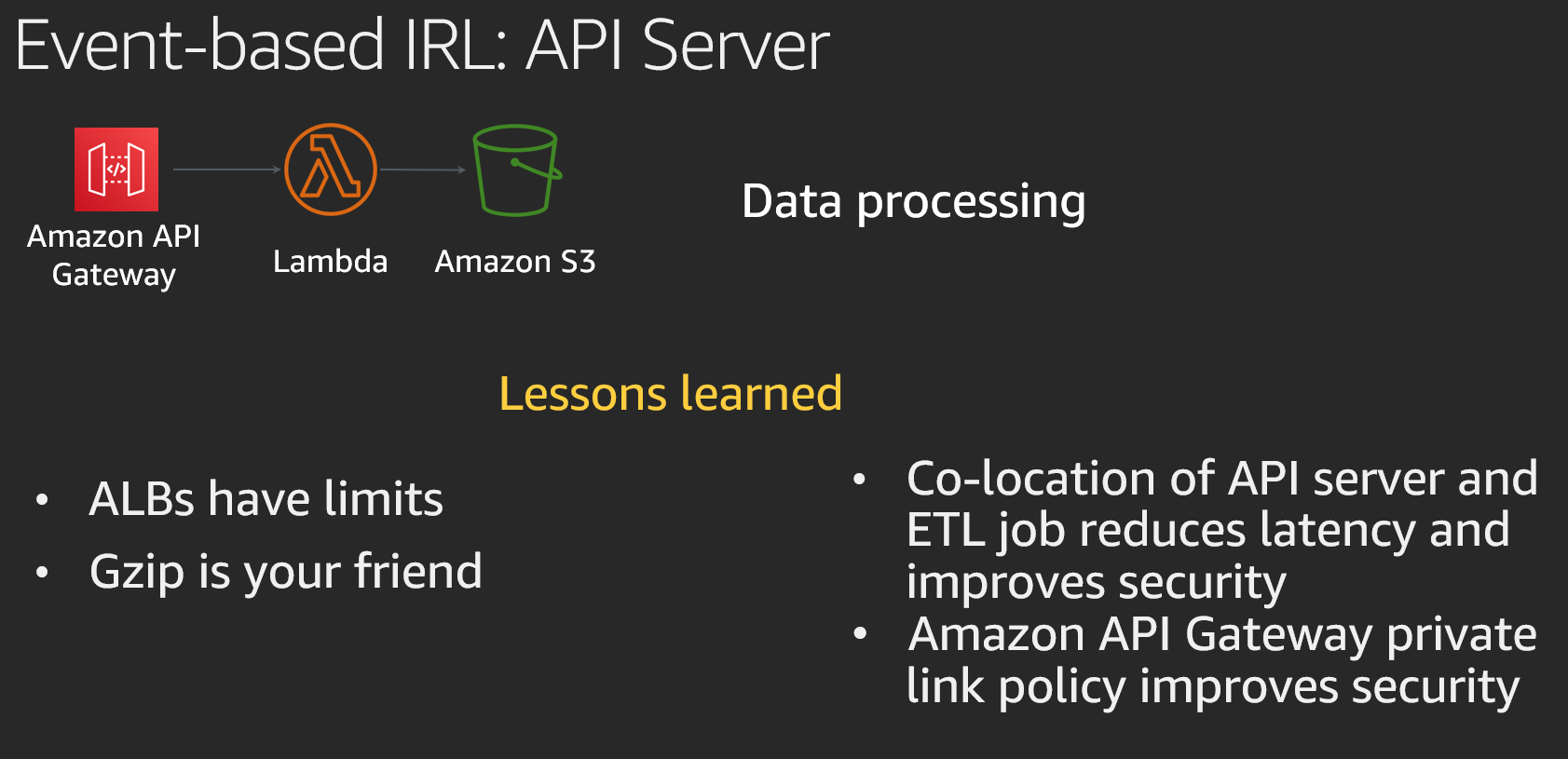 Event-based IRL: API Server

Amazon API Gateway

Lambda

Amazon S3

Data processing

Lessons learned

• ALBs have limits
• Gzip is your friend

• Co-location of API server and ETL job reduces latency and improves security
• Amazon API Gateway private link policy improves security